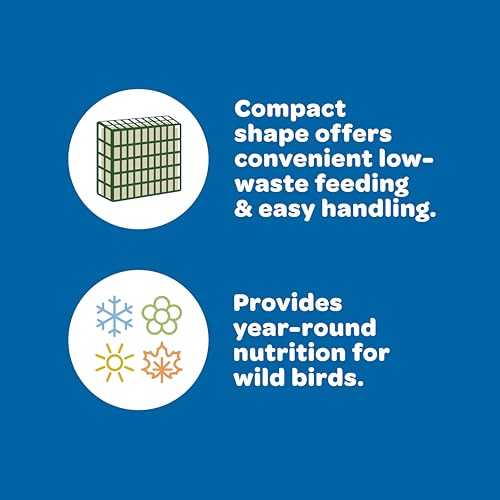 Compact shape offers convenient low-waste feeding & easy handling.

Provides year-round nutrition for wild birds.